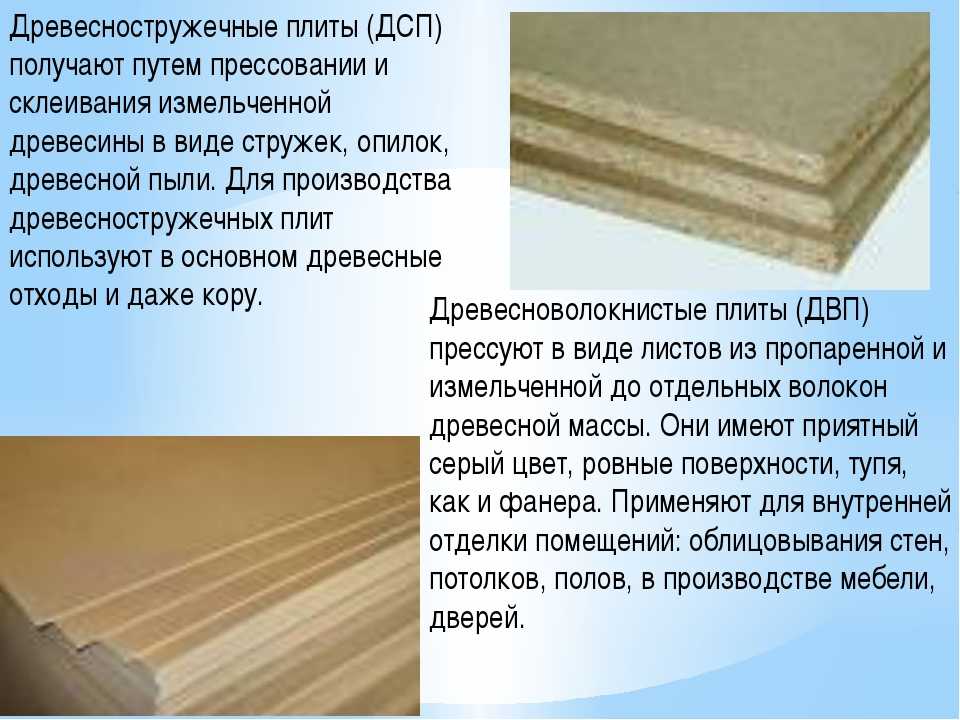 Древесностружечные плиты (ДСП) получают путем прессовании и склеивания измельченной древесины в виде стружек, опилок, древесной пыли. Для производства древесностружечных плит используют в основном древесные отходы и даже кору.

Древесноволокнистые плиты (ДВП) прессуют в виде листов из пропаренной и измельченной до отдельных волокон древесной массы. Они имеют приятный серый цвет, ровные поверхности, тупя, как и фанера. Применяют для внутренней отделки помещений: облицовывания стен, потолков, полов, в производстве мебели, дверей.